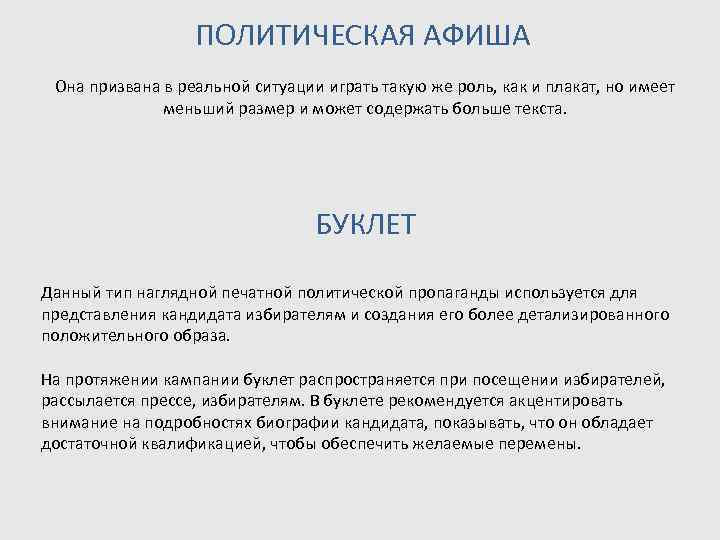 ПОЛИТИЧЕСКАЯ АФИША

Она призвана в реальной ситуации играть такую же роль, как и плакат, но имеет меньший размер и может содержать больше текста.

БУКЛЕТ

Данный тип наглядной печатной политической пропаганды используется для представления кандидата избирателям и создания его более детализированного положительного образа.

На протяжении кампании буклет распространяется при посещении избирателей, рассылается прессе, избирателям. В буклете рекомендуется акцентировать внимание на подробностях биографии кандидата, показывать, что он обладает достаточной квалификацией, чтобы обеспечить желаемые перемены.